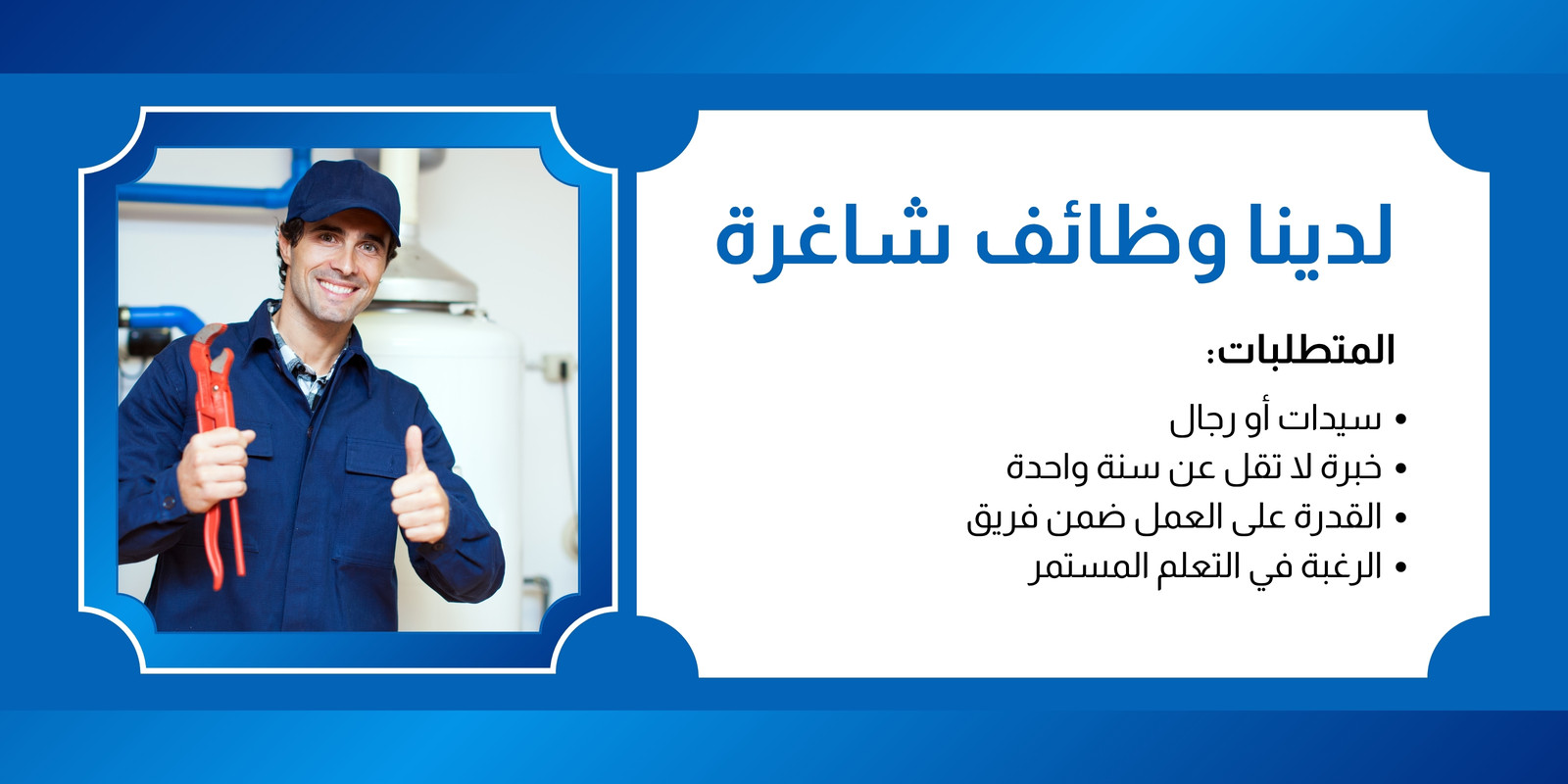 لدينا وظائف شاغرة

المتطلبات:

• سيدات أو رجال
• خبرة لا تقل عن سنة واحدة
• القدرة على العمل ضمن فريق
• الرغبة في التعلم المستمر